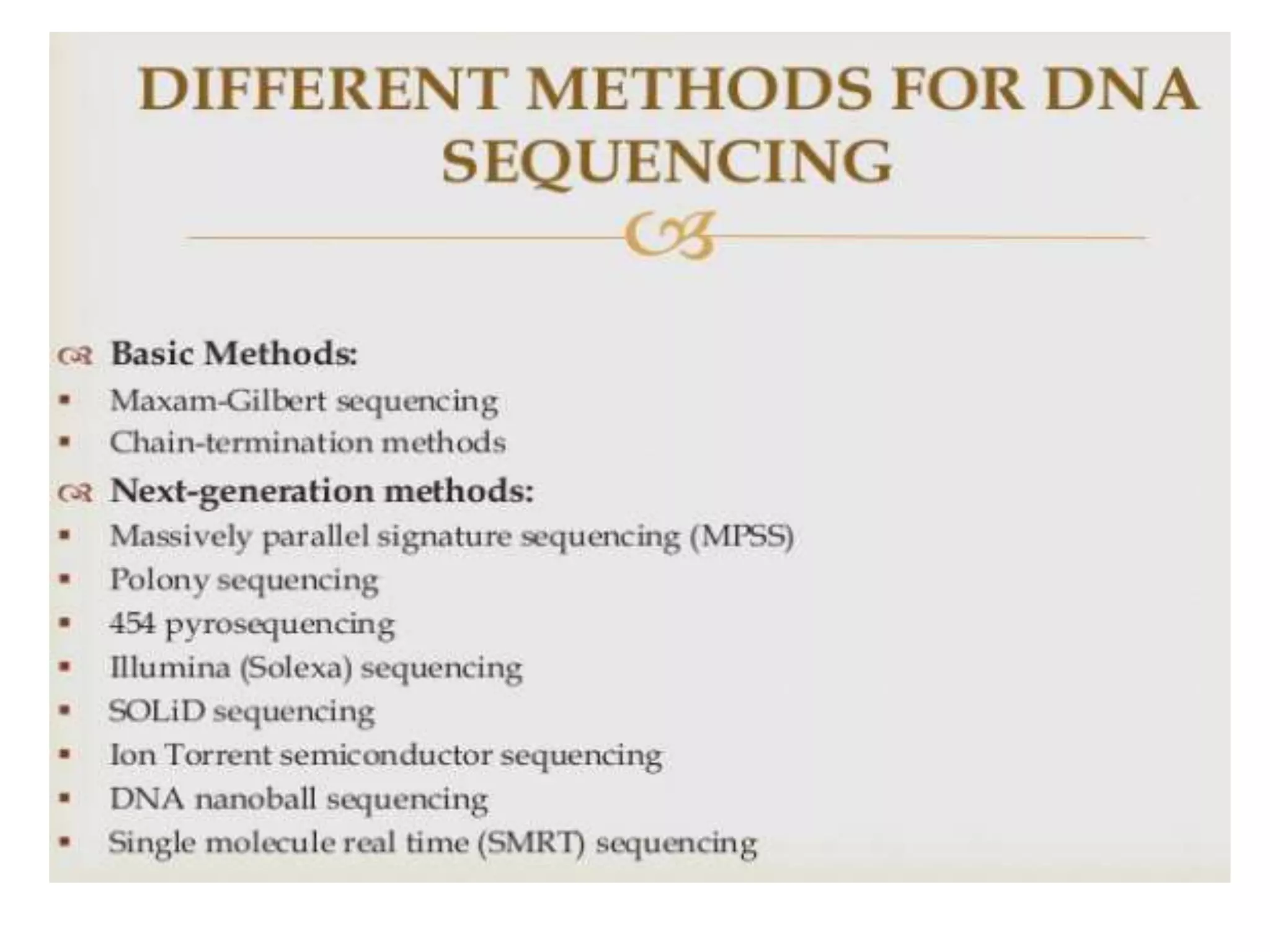 DIFFERENT METHODS FOR DNA SEQUENCING

Basic Methods:
- Maxam-Gilbert sequencing
- Chain-termination methods

Next-generation methods:
- Massively parallel signature sequencing (MPSS)
- Polony sequencing
- 454 pyrosequencing
- Illumina (Solexa) sequencing
- SOLiD sequencing
- Ion Torrent semiconductor sequencing
- DNA nanoball sequencing
- Single molecule real time (SMRT) sequencing